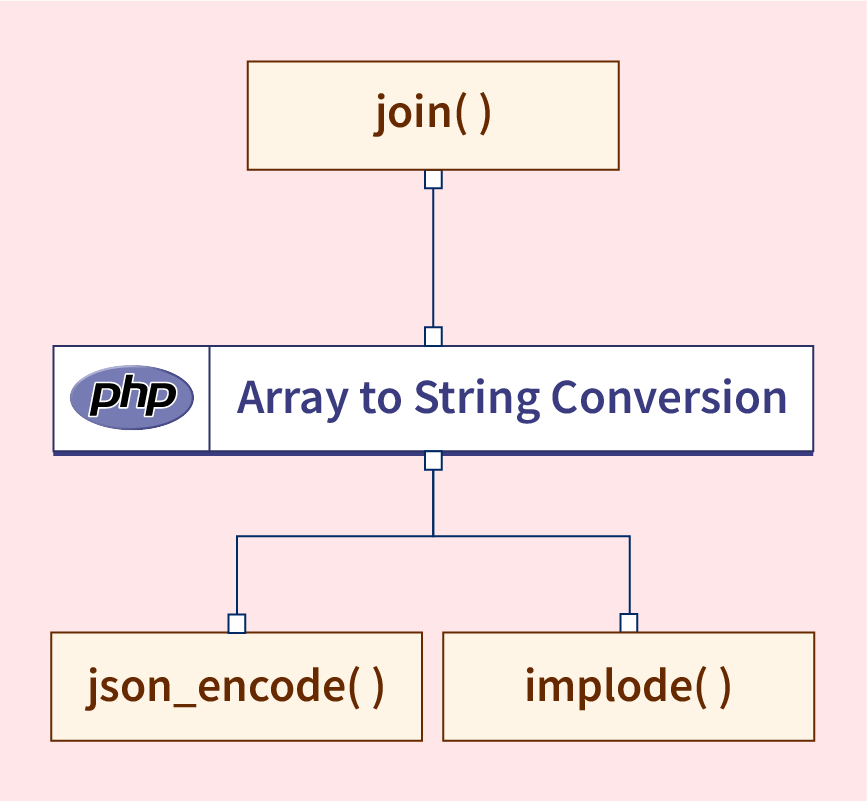 join( )

php Array to String Conversion

json_encode( )

implode( )